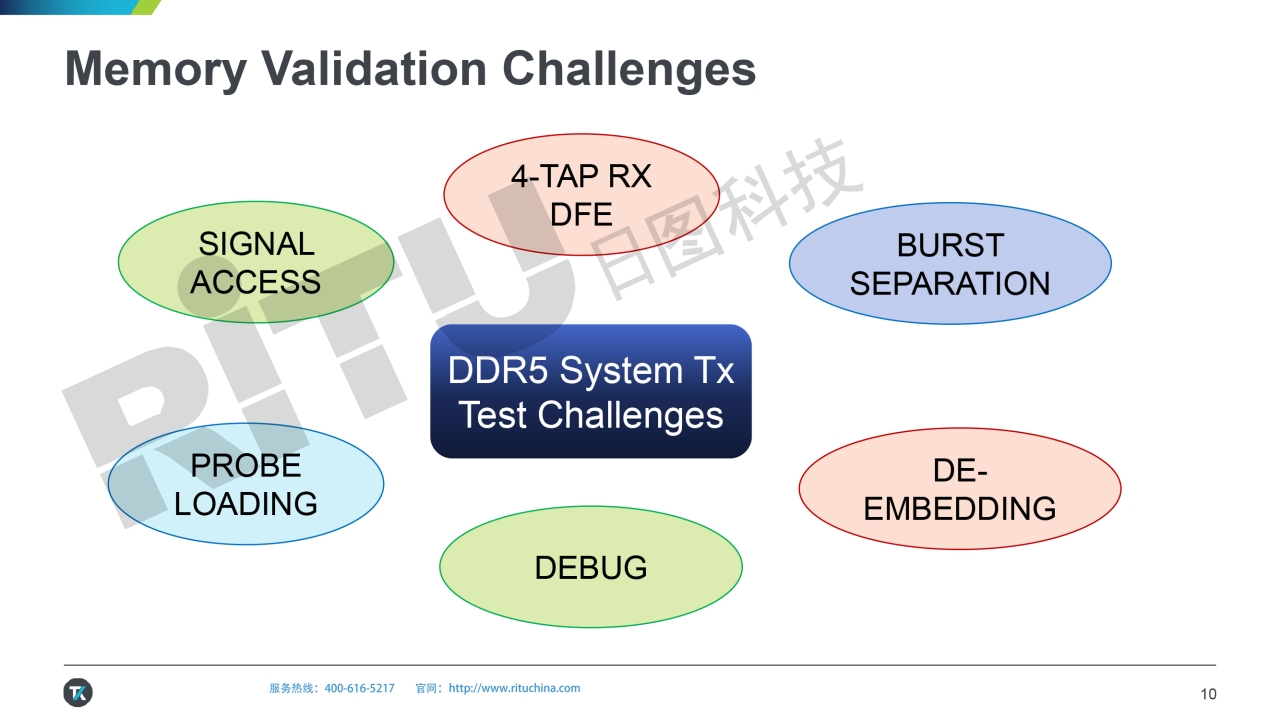 Memory Validation Challenges

4-TAP RX DFE

SIGNAL ACCESS

BURST SEPARATION

DDR5 System Tx Test Challenges

PROBE LOADING

DE-EMBEDDING

DEBUG

RITU 日图科技

服务热线：400-616-5217 官网：http://www.rituchina.com

10